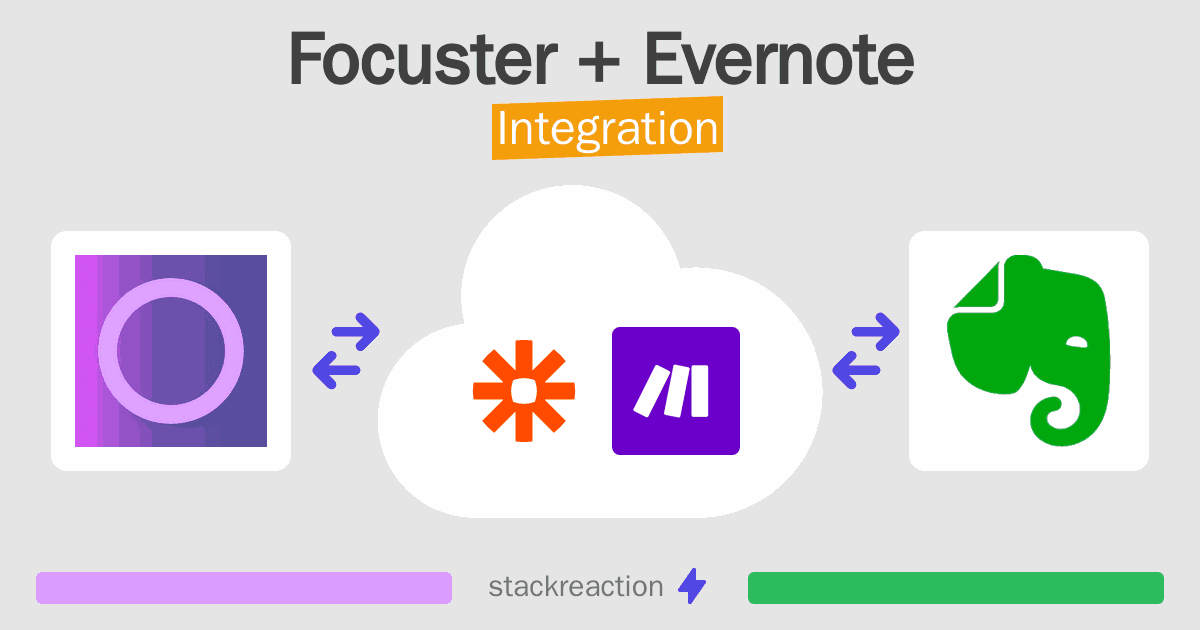 Focuster + Evernote
Integration

stackreaction